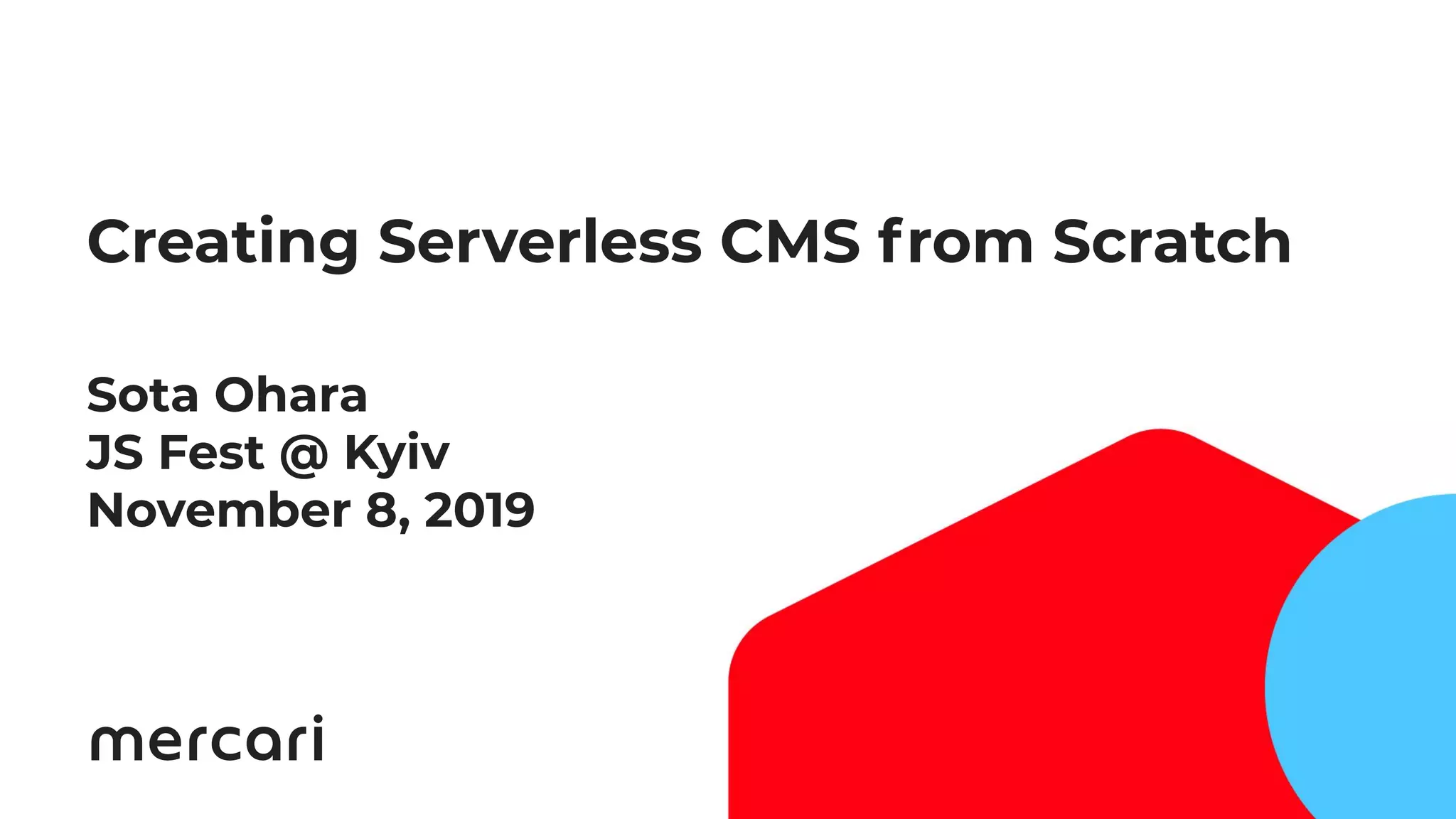 Creating Serverless CMS from Scratch

Sota Ohara
JS Fest @ Kyiv
November 8, 2019

mercari